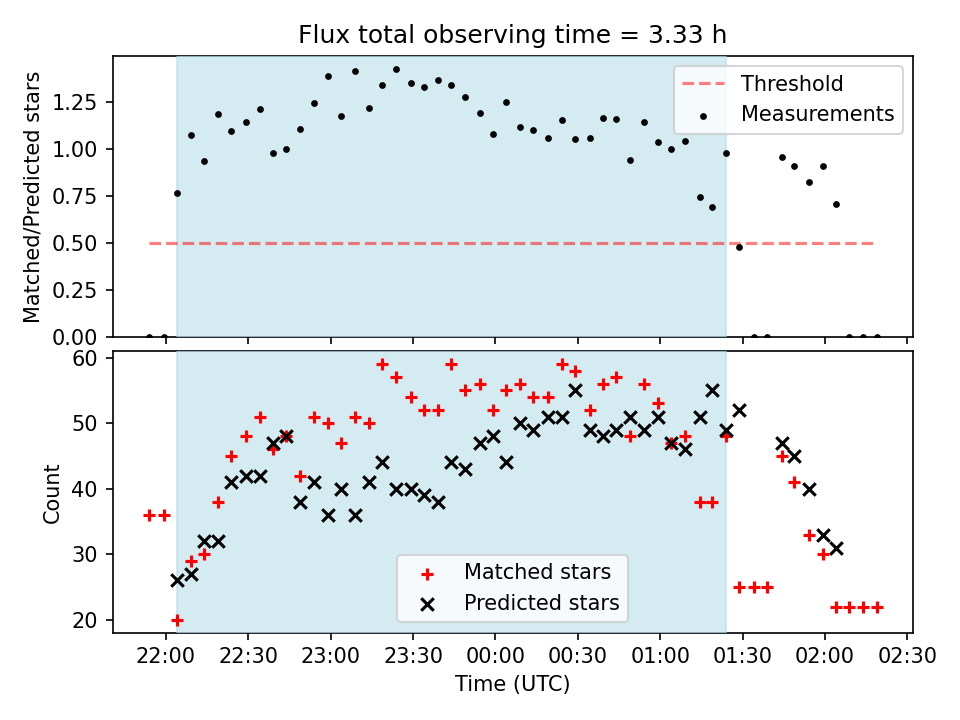 Flux total observing time = 3.33 h

Matched/Predicted stars

1.25
1.00
0.75
0.50
0.25
0.00

Threshold
Measurements

Count

60
50
40
30
20

Matched stars
Predicted stars

22:00
22:30
23:00
23:30
00:00
00:30
01:00
01:30
02:00
02:30

Time (UTC)